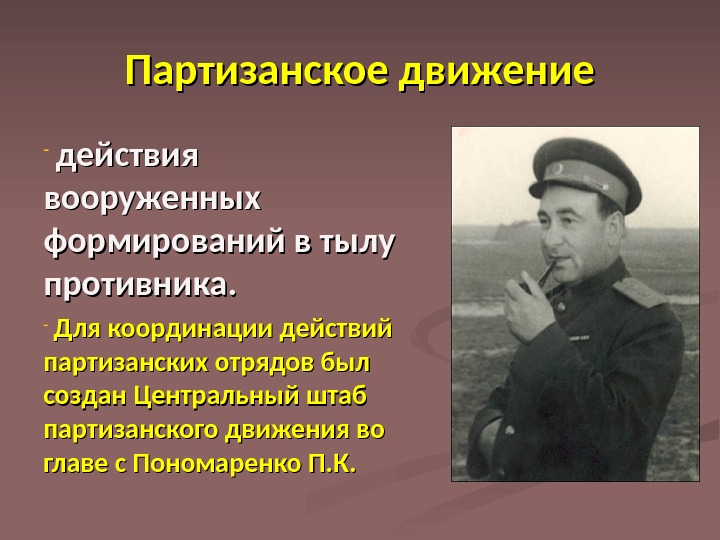 Партизанское движение

- действия вооруженных формирований в тылу противника.

- Для координации действий партизанских отрядов был создан Центральный штаб партизанского движения во главе с Пономаренко П.К.